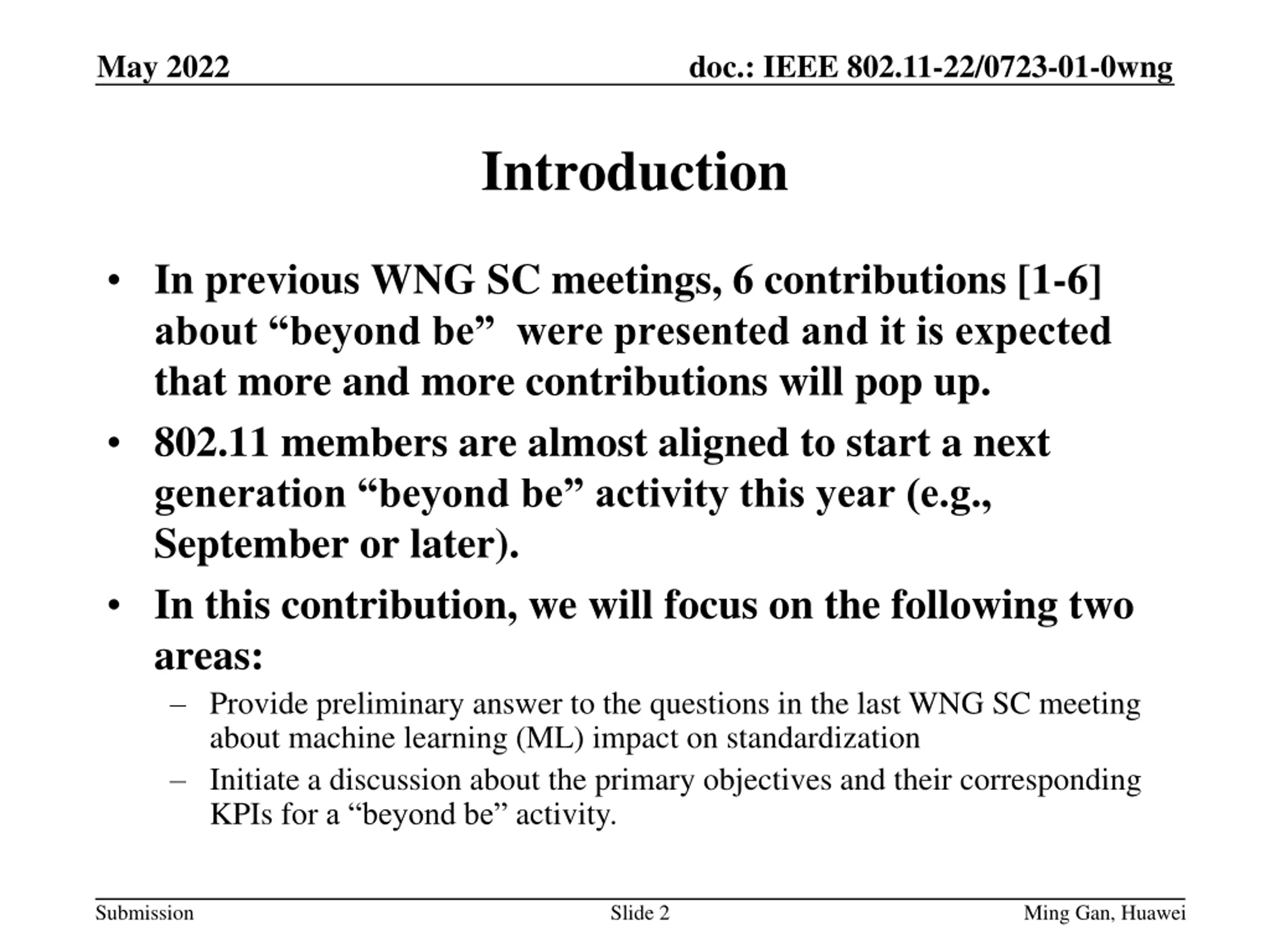 May 2022

doc.: IEEE 802.11-22/0723-01-0wng

Introduction

• In previous WNG SC meetings, 6 contributions [1-6] about “beyond be” were presented and it is expected that more and more contributions will pop up.

• 802.11 members are almost aligned to start a next generation “beyond be” activity this year (e.g., September or later).

• In this contribution, we will focus on the following two areas:

– Provide preliminary answer to the questions in the last WNG SC meeting about machine learning (ML) impact on standardization

– Initiate a discussion about the primary objectives and their corresponding KPIs for a “beyond be” activity.

Submission

Slide 2

Ming Gan, Huawei